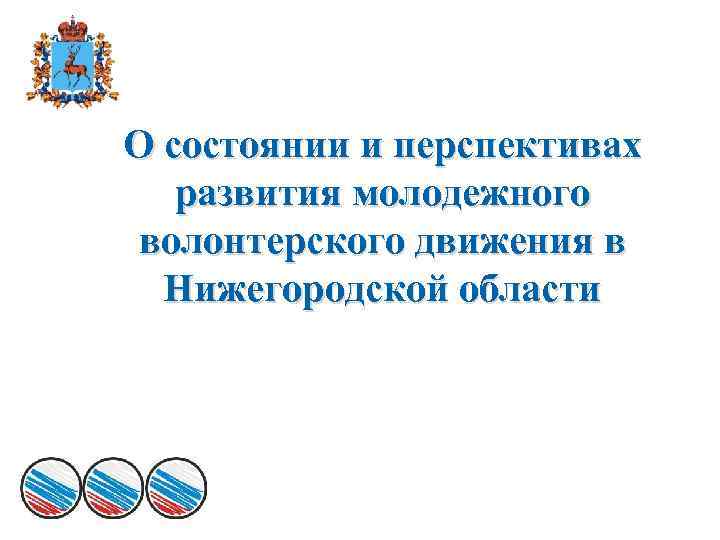 О состоянии и перспективах развития молодежного волонтерского движения в Нижегородской области